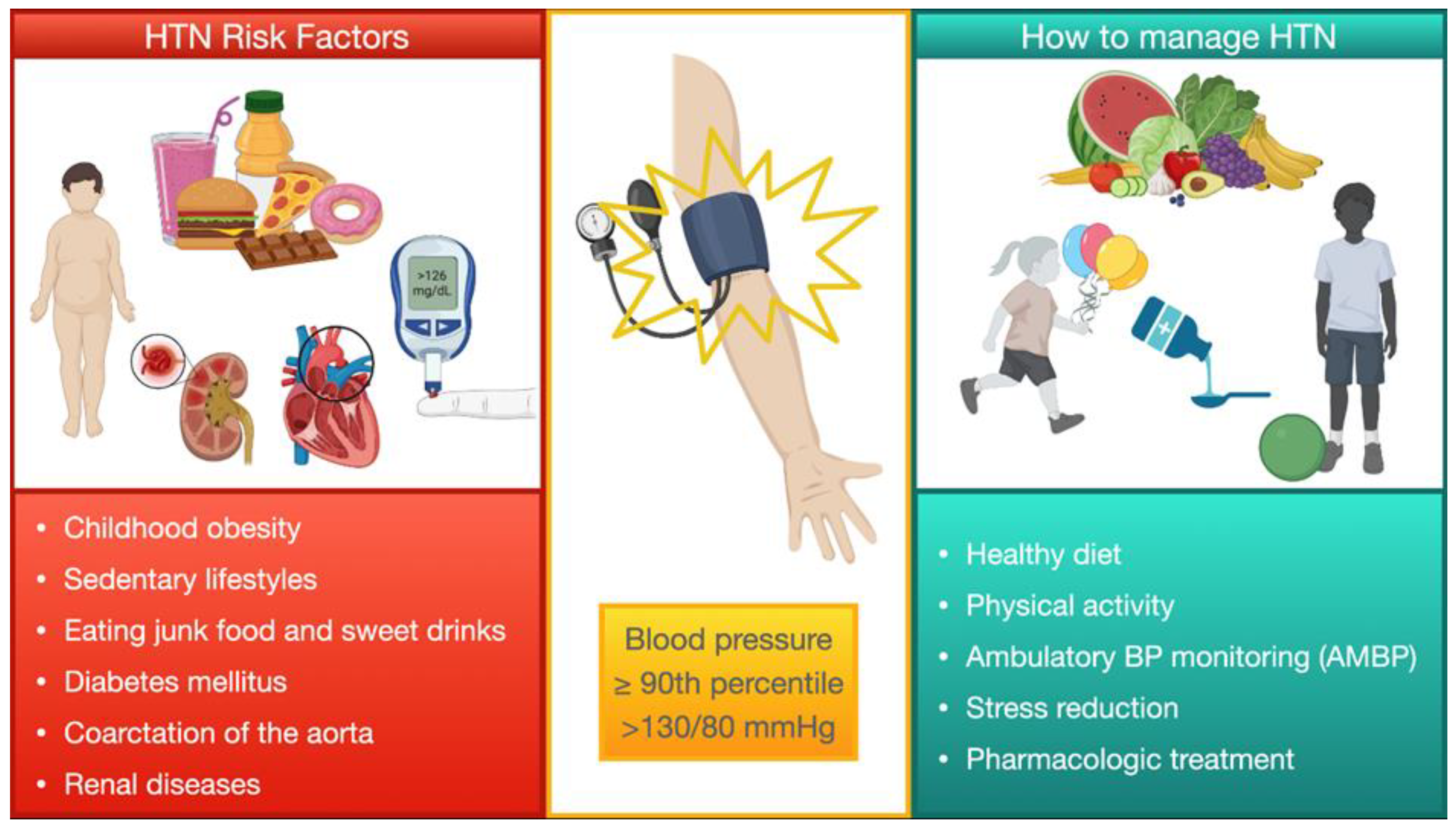 HTN Risk Factors

>126 mg/dL

• Childhood obesity
• Sedentary lifestyles
• Eating junk food and sweet drinks
• Diabetes mellitus
• Coarctation of the aorta
• Renal diseases

Blood pressure
≥ 90th percentile
>130/80 mmHg

How to manage HTN

• Healthy diet
• Physical activity
• Ambulatory BP monitoring (AMBP)
• Stress reduction
• Pharmacologic treatment